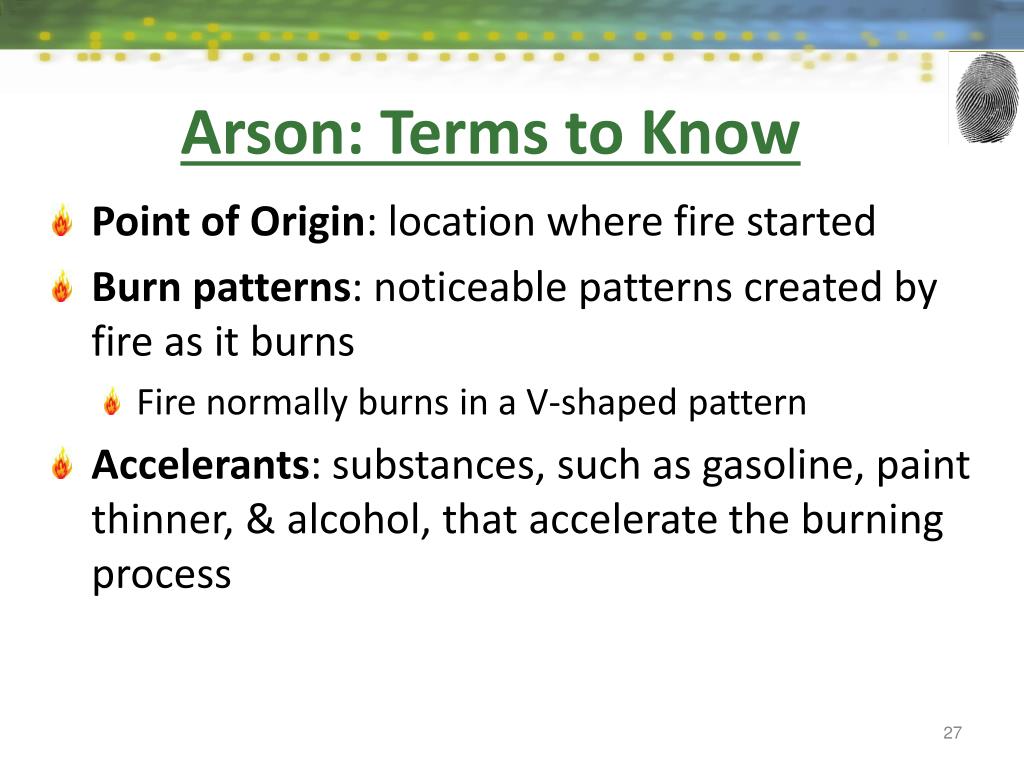 Arson: Terms to Know

Point of Origin: location where fire started

Burn patterns: noticeable patterns created by fire as it burns

Fire normally burns in a V-shaped pattern

Accelerants: substances, such as gasoline, paint thinner, & alcohol, that accelerate the burning process

27